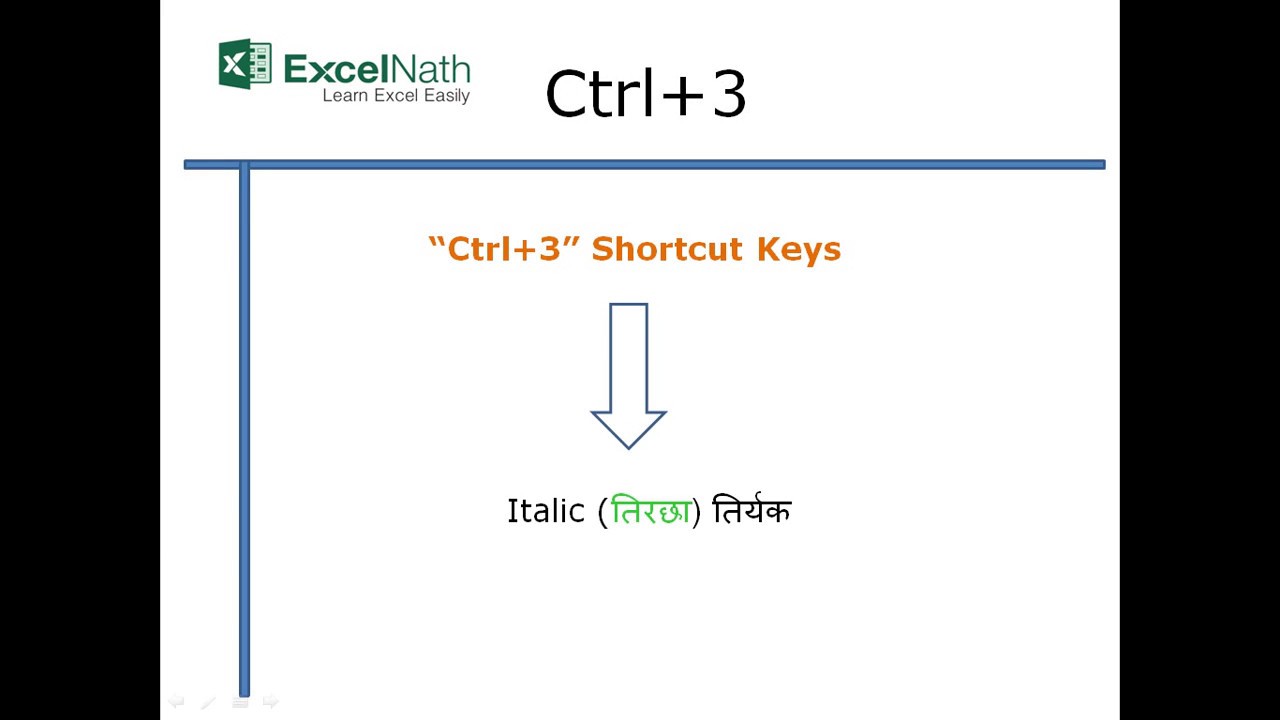 ExcelNath
Learn Excel Easily

Ctrl+3

“Ctrl+3” Shortcut Keys

Italic (तिरछा) तिर्यक